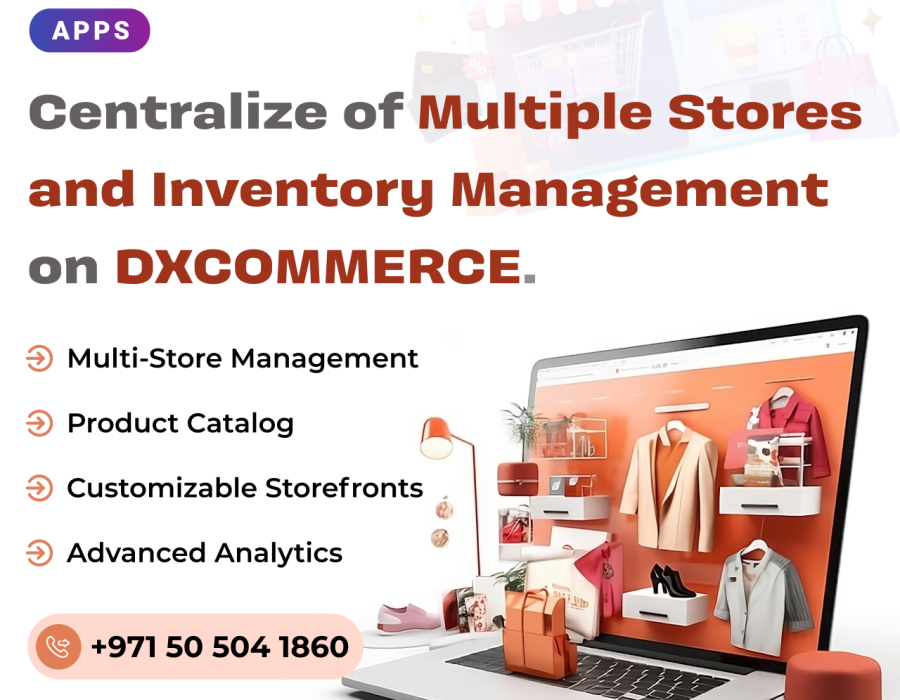 APPS

Centralize of Multiple Stores and Inventory Management on DXCOMMERCE.

Multi-Store Management

Product Catalog

Customizable Storefronts

Advanced Analytics

+971 50 504 1860